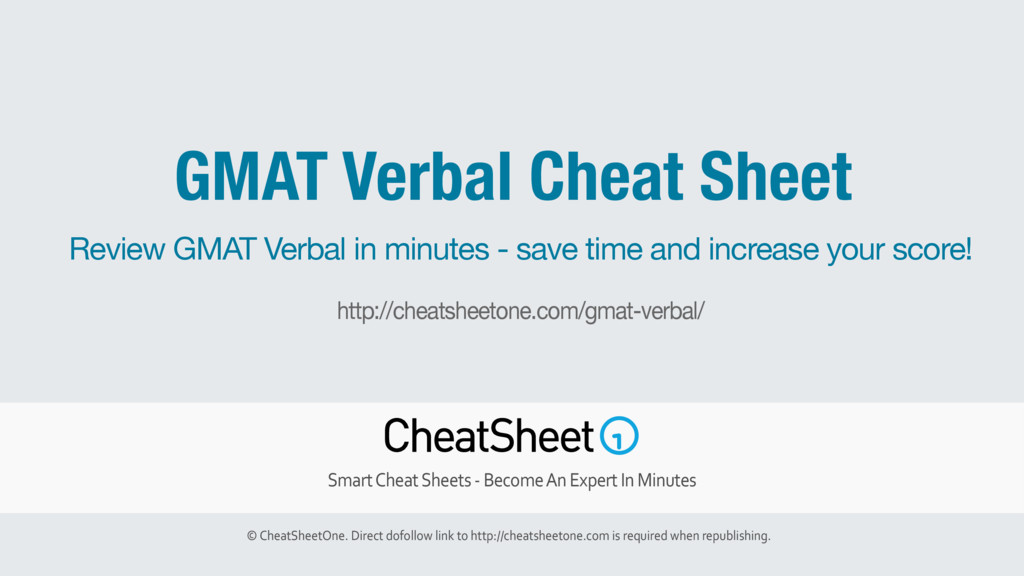 GMAT Verbal Cheat Sheet

Review GMAT Verbal in minutes - save time and increase your score!

http://cheatsheetone.com/gmat-verbal/

CheatSheet 1

Smart Cheat Sheets - Become An Expert In Minutes

© CheatSheetOne. Direct dofollow link to http://cheatsheetone.com is required when republishing.